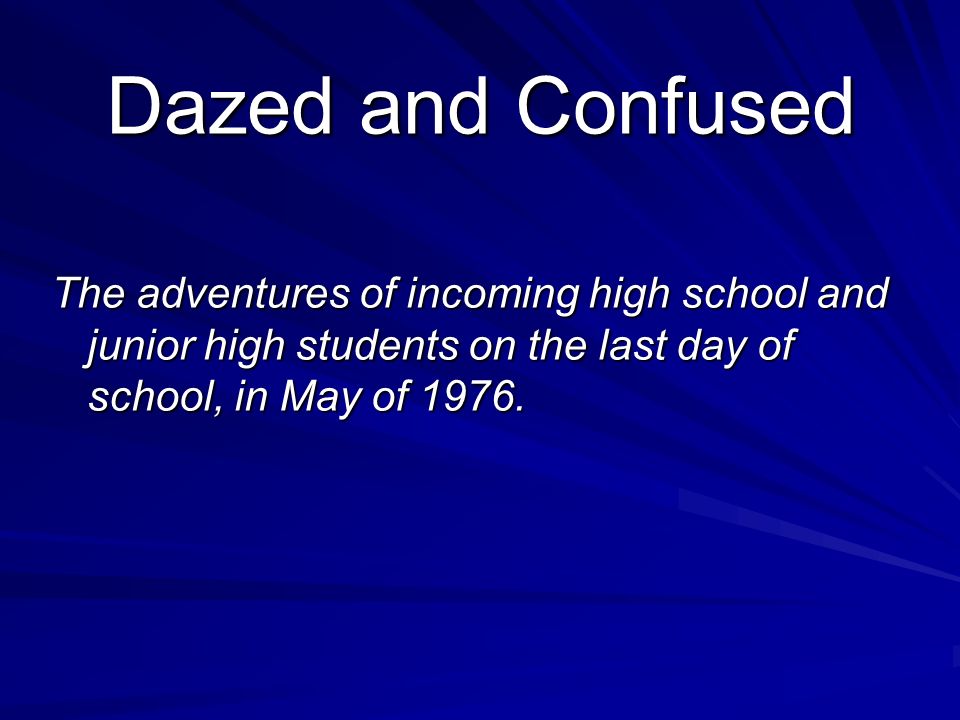 Dazed and Confused

The adventures of incoming high school and junior high students on the last day of school, in May of 1976.